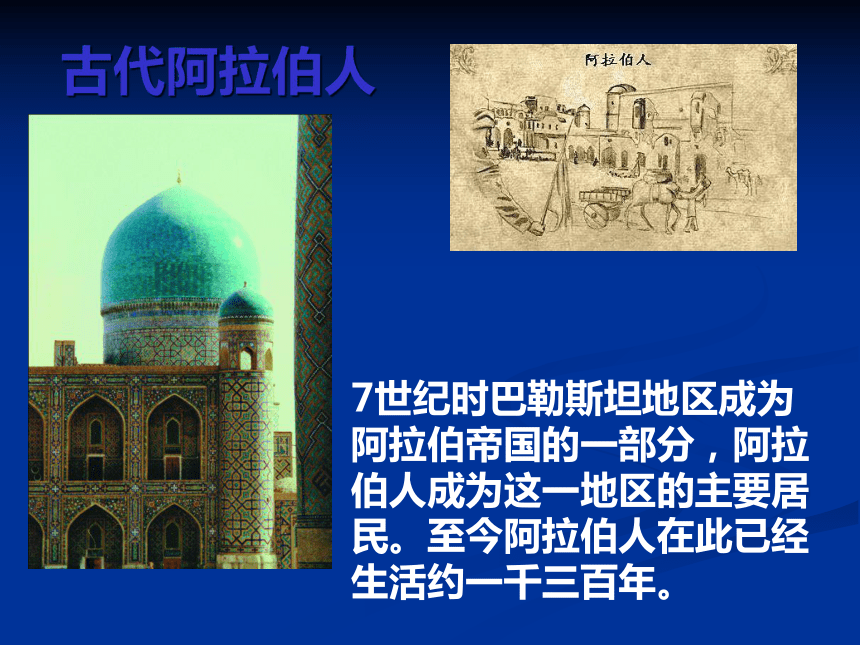 古代阿拉伯人

阿拉伯人

7世纪时巴勒斯坦地区成为阿拉伯帝国的一部分，阿拉伯人成为这一地区的主要居民。至今阿拉伯人在此已经生活约一千三百年。